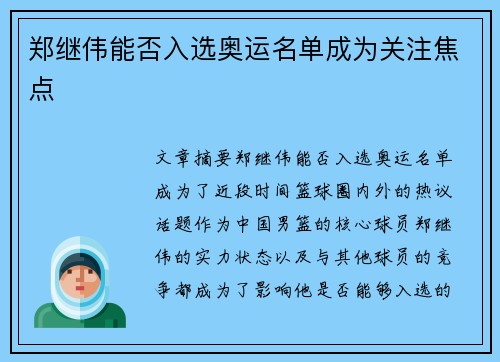 郑继伟能否入选奥运名单成为关注焦点

文章摘要郑继伟能否入选奥运名单成为了近段时间篮球圈内外的热议话题作为中国男篮的核心球员郑继伟的实力状态以及与其他球员的竞争都成为了影响他是否能够入选的